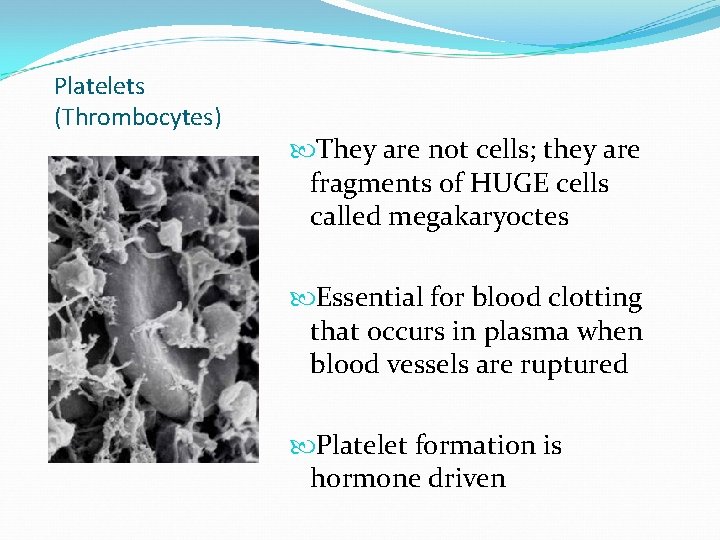 Platelets
(Thrombocytes)

They are not cells; they are fragments of HUGE cells called megakaryoctes

Essential for blood clotting that occurs in plasma when blood vessels are ruptured

Platelet formation is hormone driven